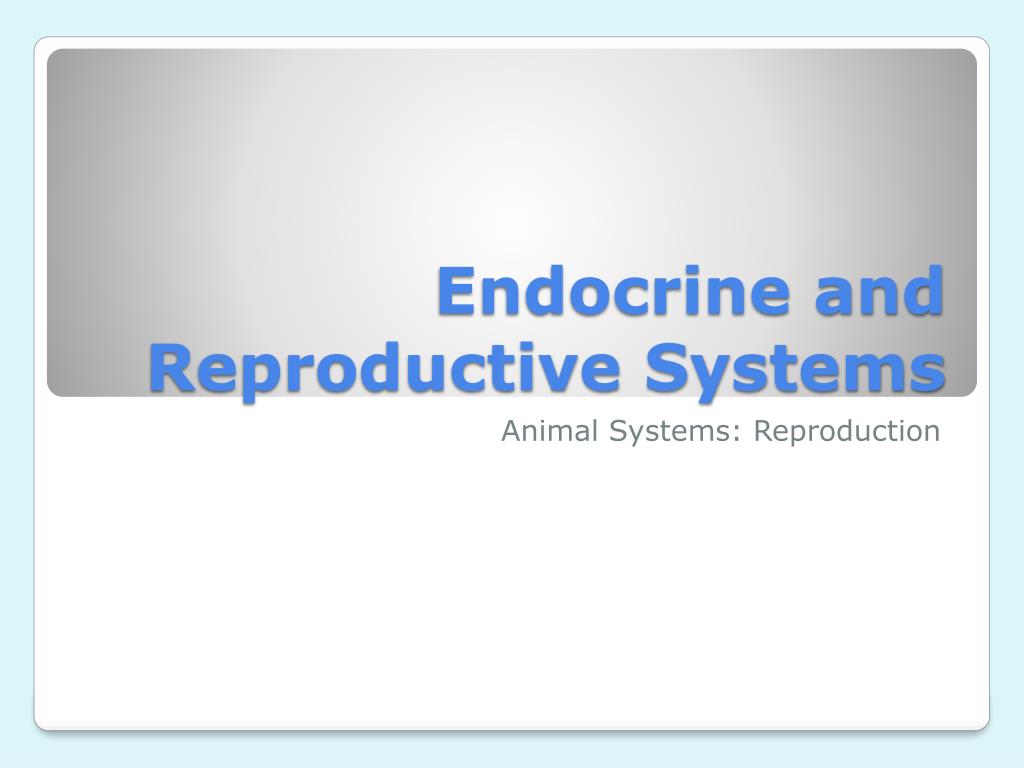 Endocrine and Reproductive Systems

Animal Systems: Reproduction